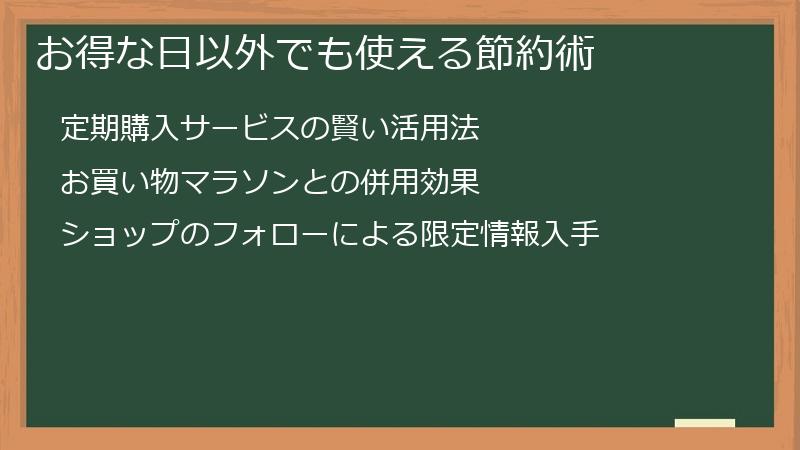 お得な日以外でも使える節約術

定期購入サービスの賢い活用法

お買い物マラソンとの併用効果

ショップのフォローによる限定情報入手